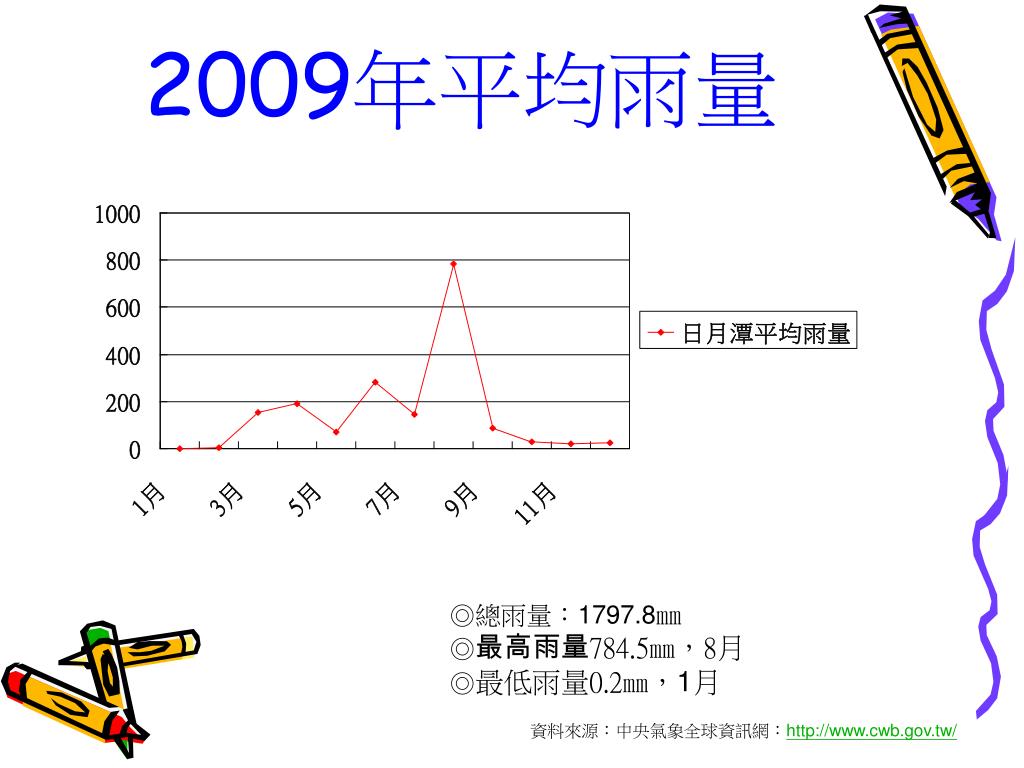 2009年平均雨量

1000
800
600
400
200
0

1月
3月
5月
7月
9月
11月

日月潭平均雨量

◎總雨量：1797.8㎜
◎最高雨量784.5㎜，8月
◎最低雨量0.2㎜，1月

資料來源：中央氣象全球資訊網：http://www.cwb.gov.tw/